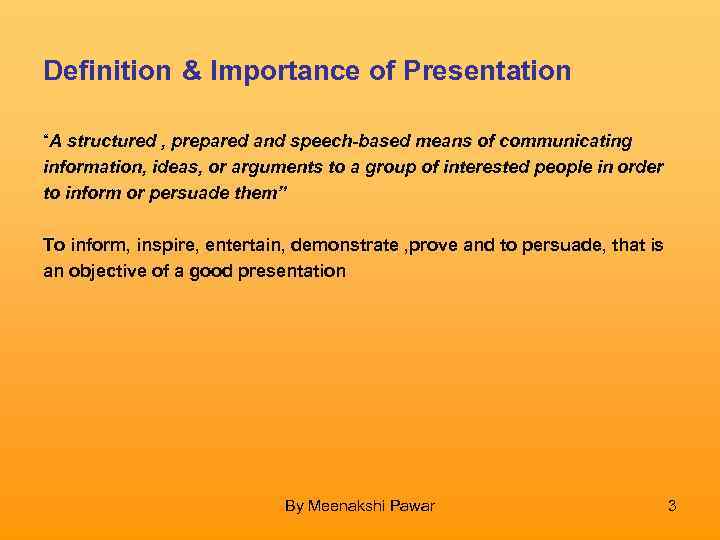 Definition & Importance of Presentation

"A structured , prepared and speech-based means of communicating information, ideas, or arguments to a group of interested people in order to inform or persuade them"

To inform, inspire, entertain, demonstrate ,prove and to persuade, that is an objective of a good presentation

By Meenakshi Pawar

3